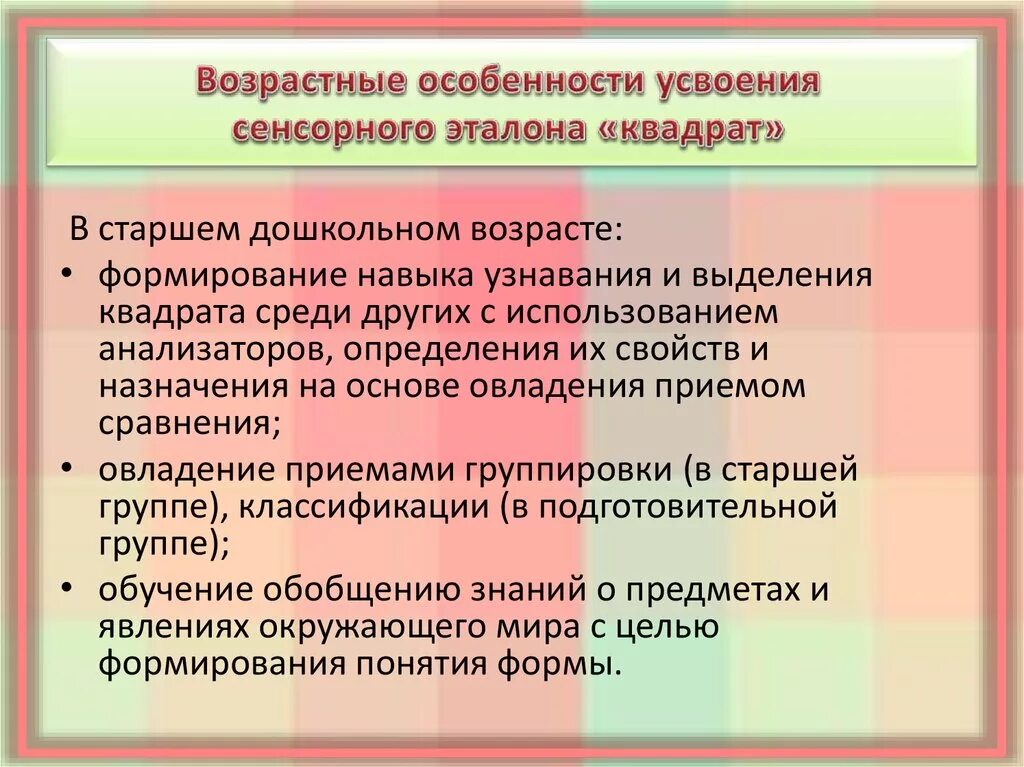 Возрастные особенности усвоения сенсорного эталона «квадрат»

В старшем дошкольном возрасте:

• формирование навыка узнавания и выделения квадрата среди других с использованием анализаторов, определения их свойств и назначения на основе овладения приемом сравнения;

• овладение приемами группировки (в старшей группе), классификации (в подготовительной группе);

• обучение обобщению знаний о предметах и явлениях окружающего мира с целью формирования понятия формы.